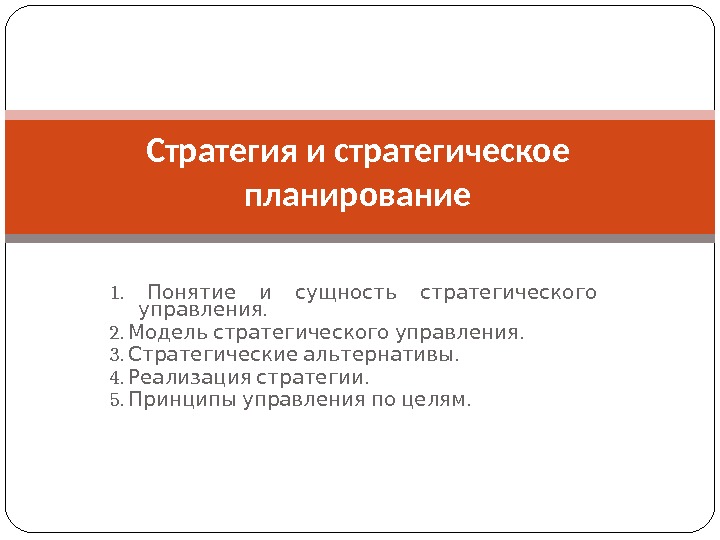 Стратегия и стратегическое планирование

1. Понятие и сущность стратегического управления.
2. Модель стратегического управления.
3. Стратегические альтернативы.
4. Реализация стратегии.
5. Принципы управления по целям.